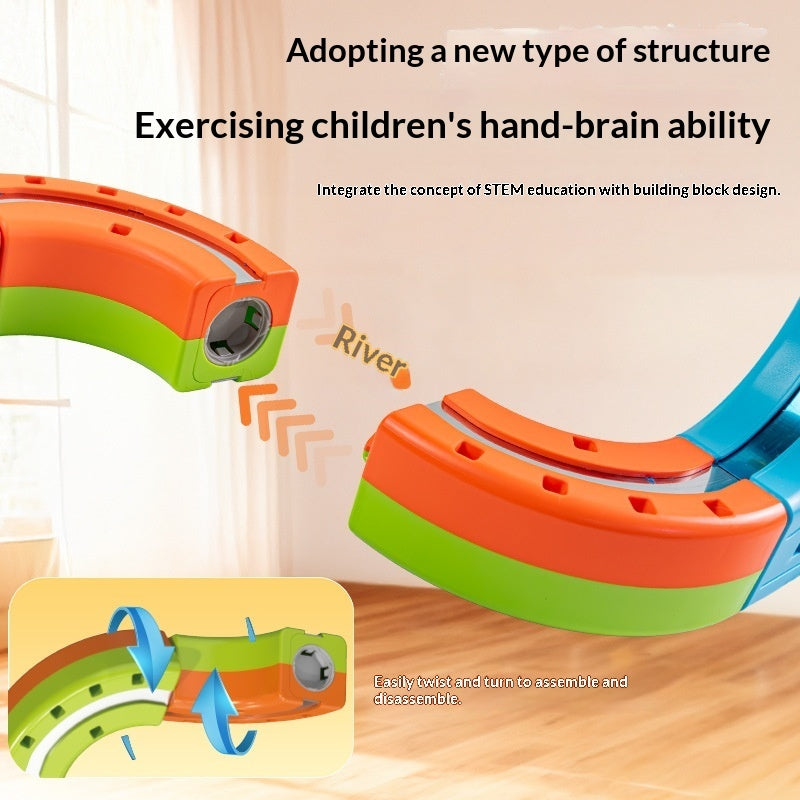 Adopting a new type of structure

Exercising children's hand-brain ability

Integrate the concept of STEM education with building block design.

River

Easily twist and turn to assemble and disassemble.